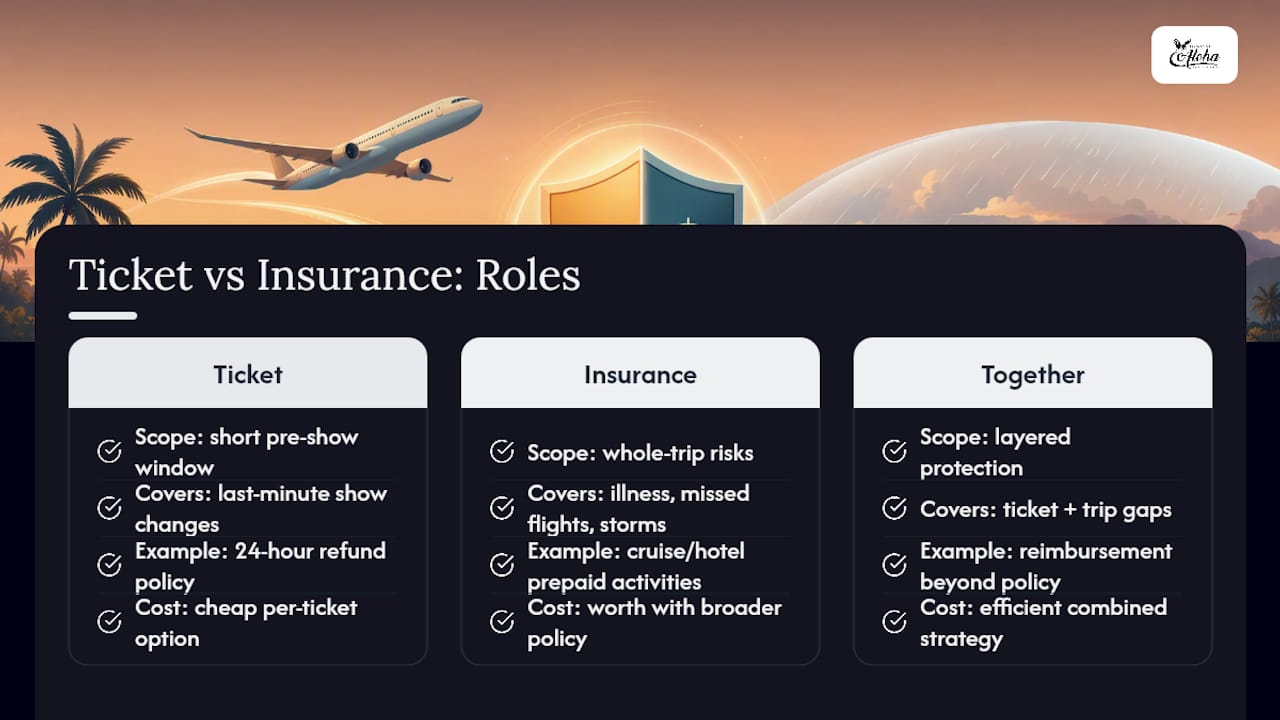 Aloha

Ticket vs Insurance: Roles

Ticket

Scope: short pre-show window

Covers: last-minute show changes

Example: 24-hour refund policy

Cost: cheap per-ticket option

Insurance

Scope: whole-trip risks

Covers: illness, missed flights, storms

Example: cruise/hotel prepaid activities

Cost: worth with broader policy

Together

Scope: layered protection

Covers: ticket + trip gaps

Example: reimbursement beyond policy

Cost: efficient combined strategy